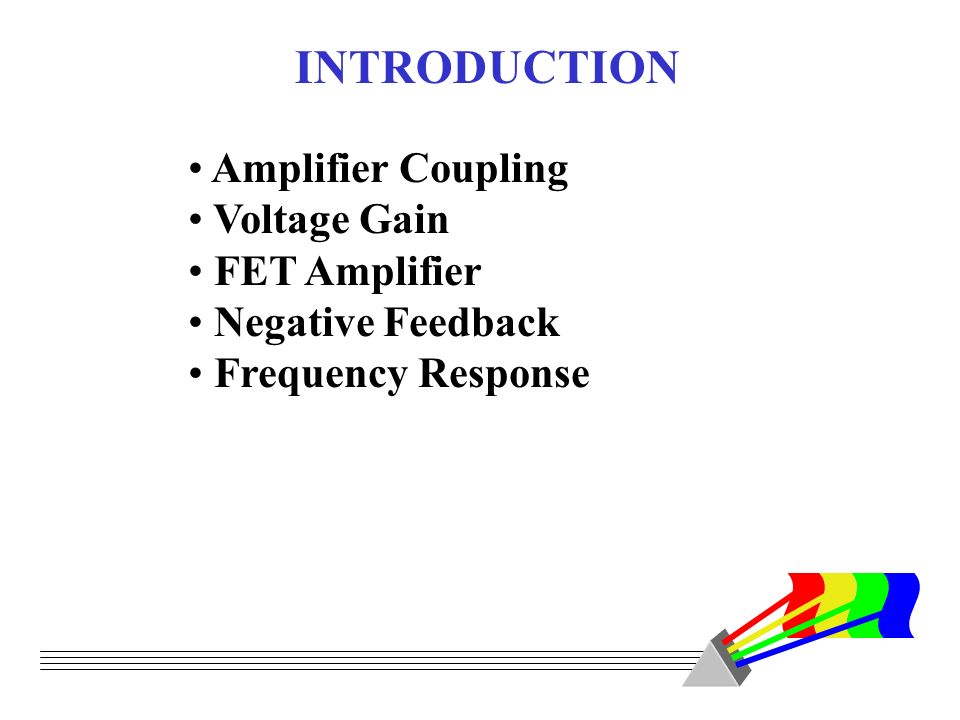 INTRODUCTION

• Amplifier Coupling
• Voltage Gain
• FET Amplifier
• Negative Feedback
• Frequency Response